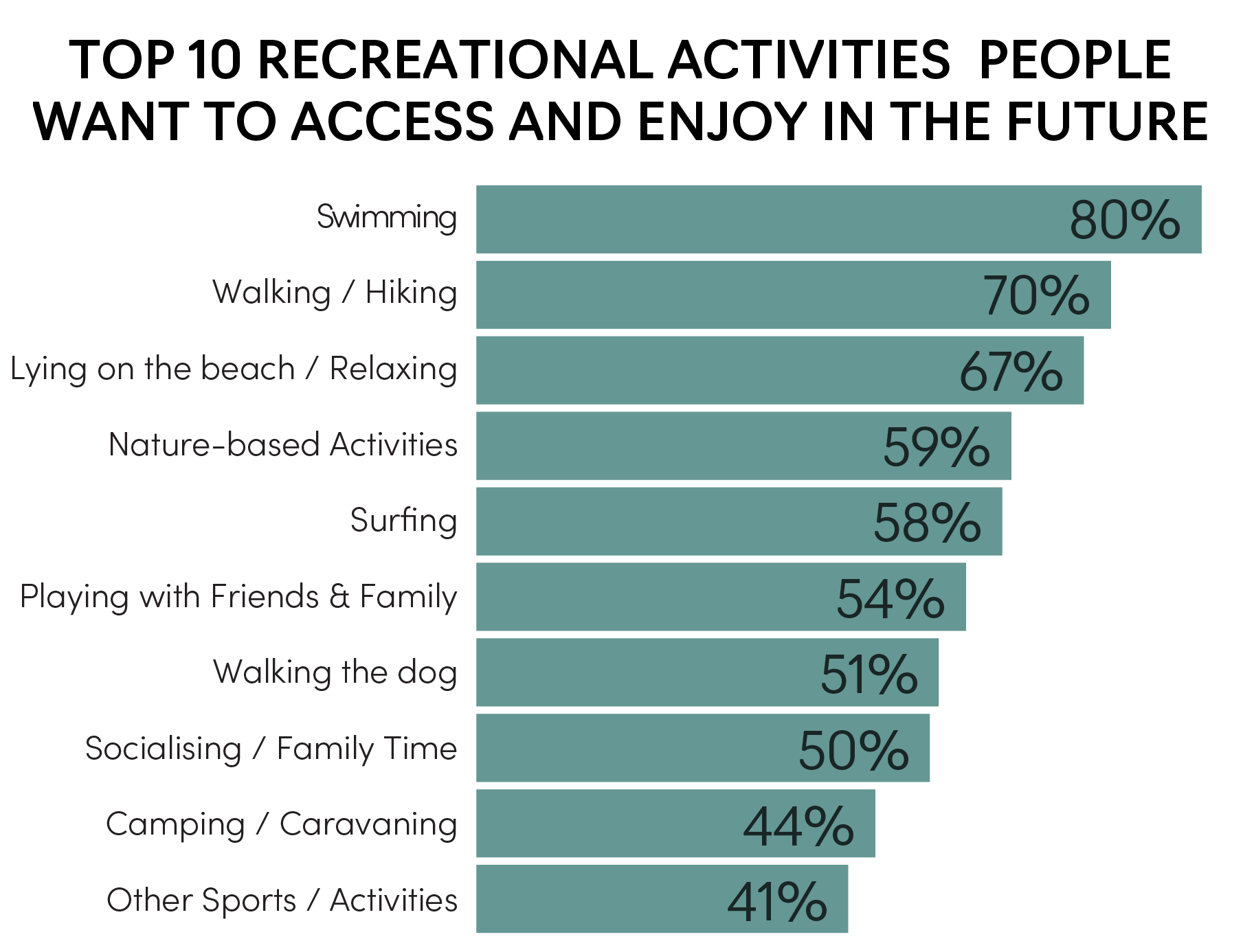 TOP 10 RECREATIONAL ACTIVITIES PEOPLE WANT TO ACCESS AND ENJOY IN THE FUTURE

Swimming 80%
Walking / Hiking 70%
Lying on the beach / Relaxing 67%
Nature-based Activities 59%
Surfing 58%
Playing with Friends & Family 54%
Walking the dog 51%
Socialising / Family Time 50%
Camping / Caravaning 44%
Other Sports / Activities 41%